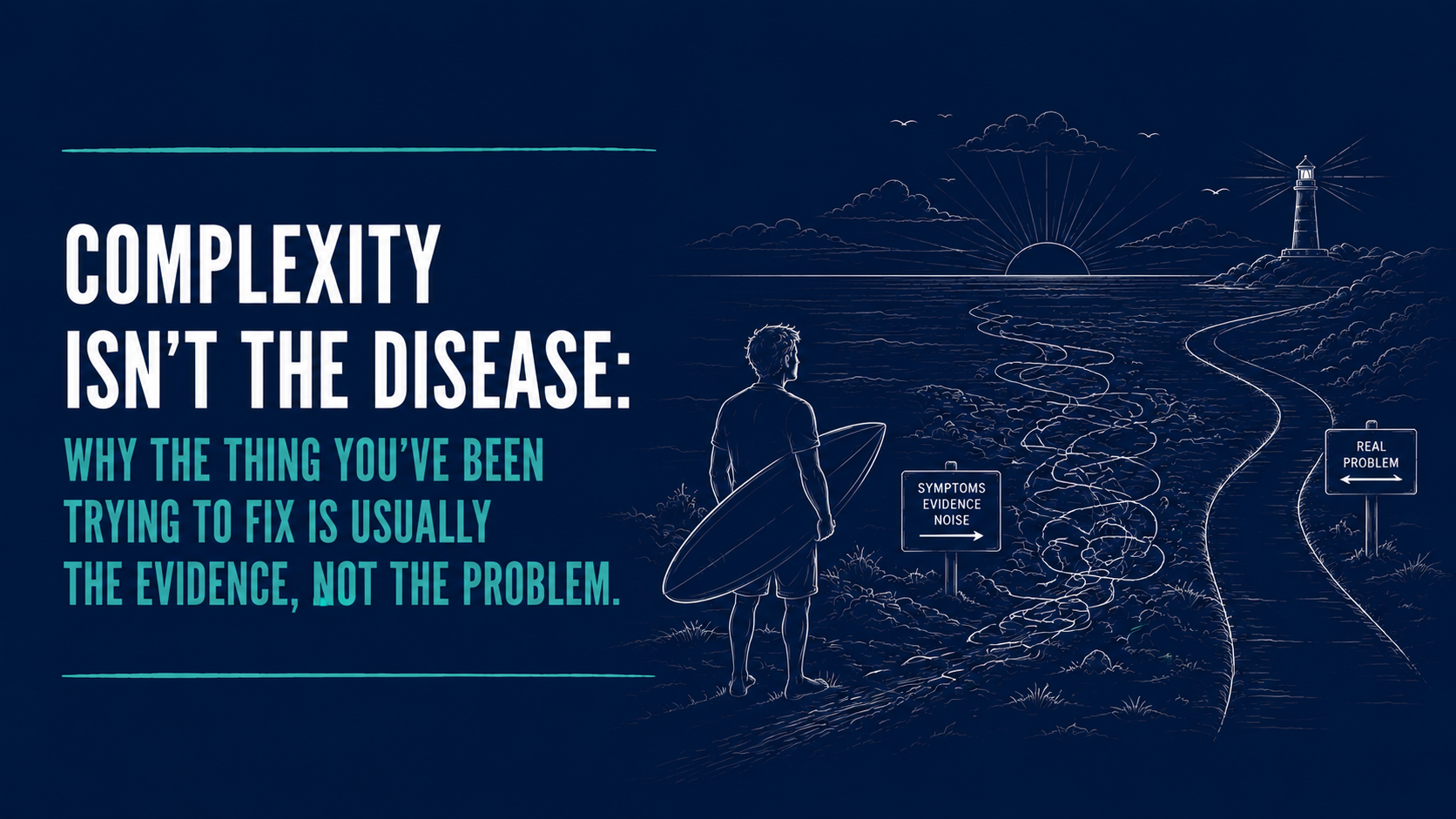 COMPLEXITY ISN'T THE DISEASE:

WHY THE THING YOU'VE BEEN TRYING TO FIX IS USUALLY THE EVIDENCE, NOT THE PROBLEM.

SYMPTOMS
EVIDENCE
NOISE

REAL
PROBLEM